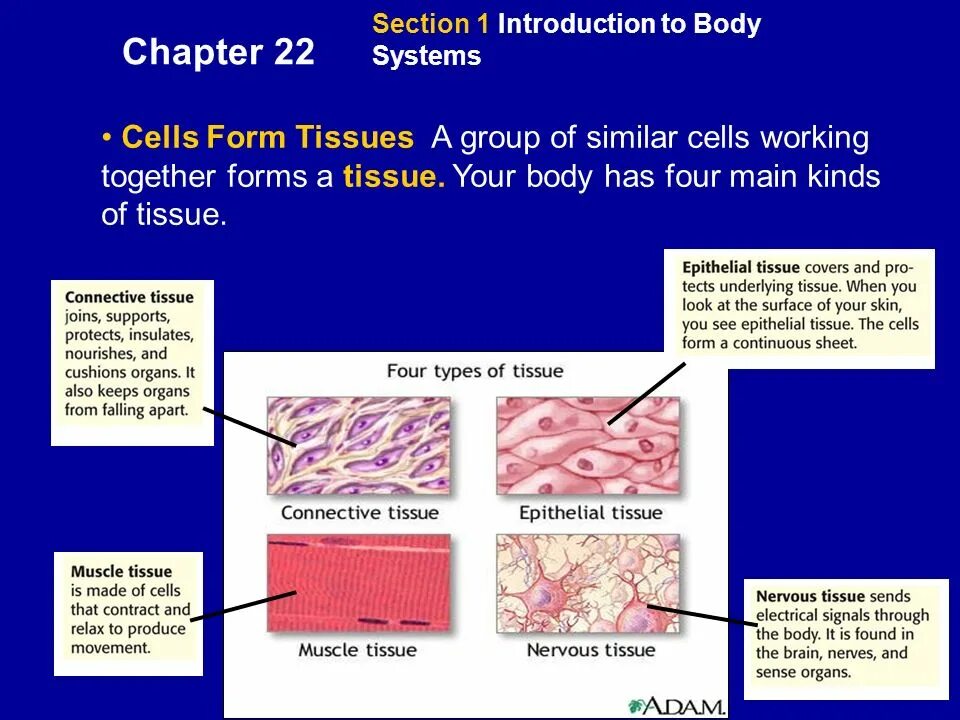 Chapter 22

Section 1 Introduction to Body Systems

• Cells Form Tissues A group of similar cells working together forms a tissue. Your body has four main kinds of tissue.

Connective tissue joins, supports, protects, insulates, nourishes, and cushions organs. It also keeps organs from falling apart.

Epithelial tissue covers and protects underlying tissue. When you look at the surface of your skin, you see epithelial tissue. The cells form a continuous sheet.

Four types of tissue

Connective tissue

Epithelial tissue

Muscle tissue

Nervous tissue

Muscle tissue is made of cells that contract and relax to produce movement.

Nervous tissue sends electrical signals through the body. It is found in the brain, nerves, and sense organs.

A.D.A.M.